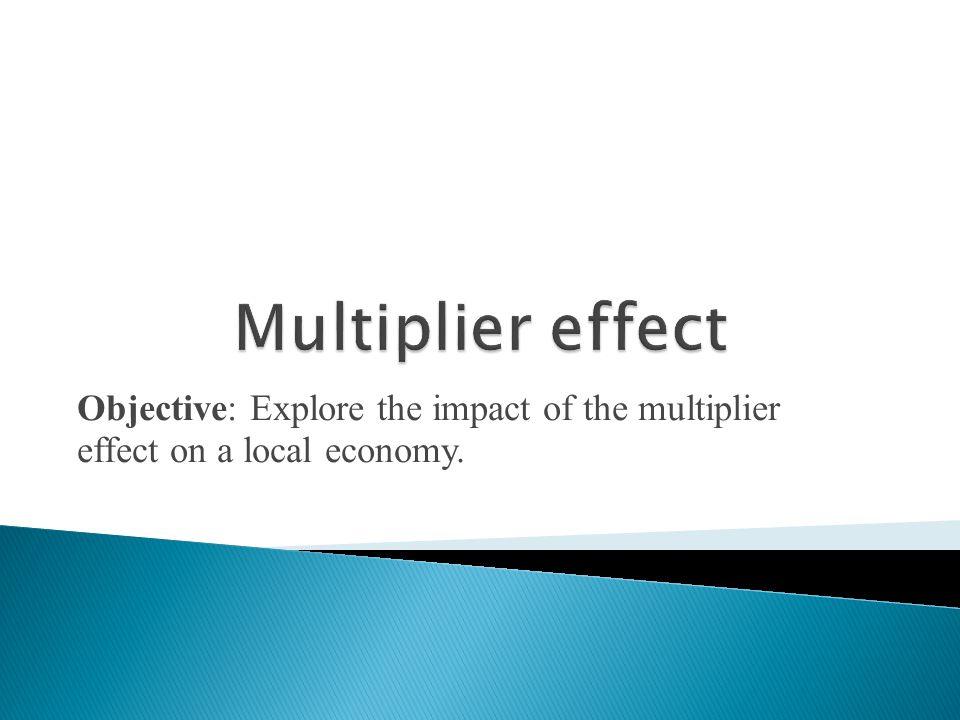 Multiplier effect

Objective: Explore the impact of the multiplier effect on a local economy.